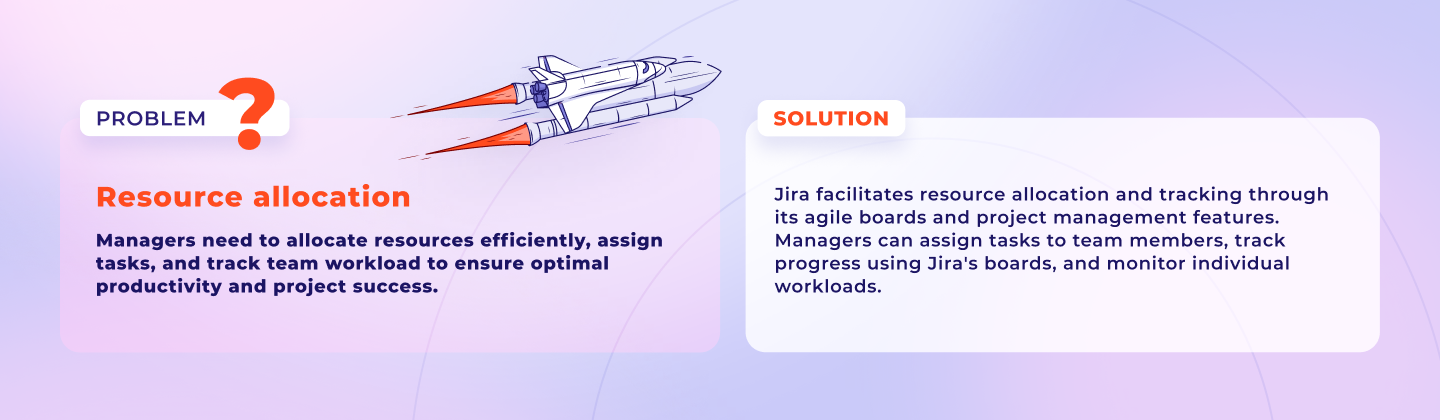 PROBLEM ?

Resource allocation

Managers need to allocate resources efficiently, assign tasks, and track team workload to ensure optimal productivity and project success.

SOLUTION

Jira facilitates resource allocation and tracking through its agile boards and project management features. Managers can assign tasks to team members, track progress using Jira's boards, and monitor individual workloads.